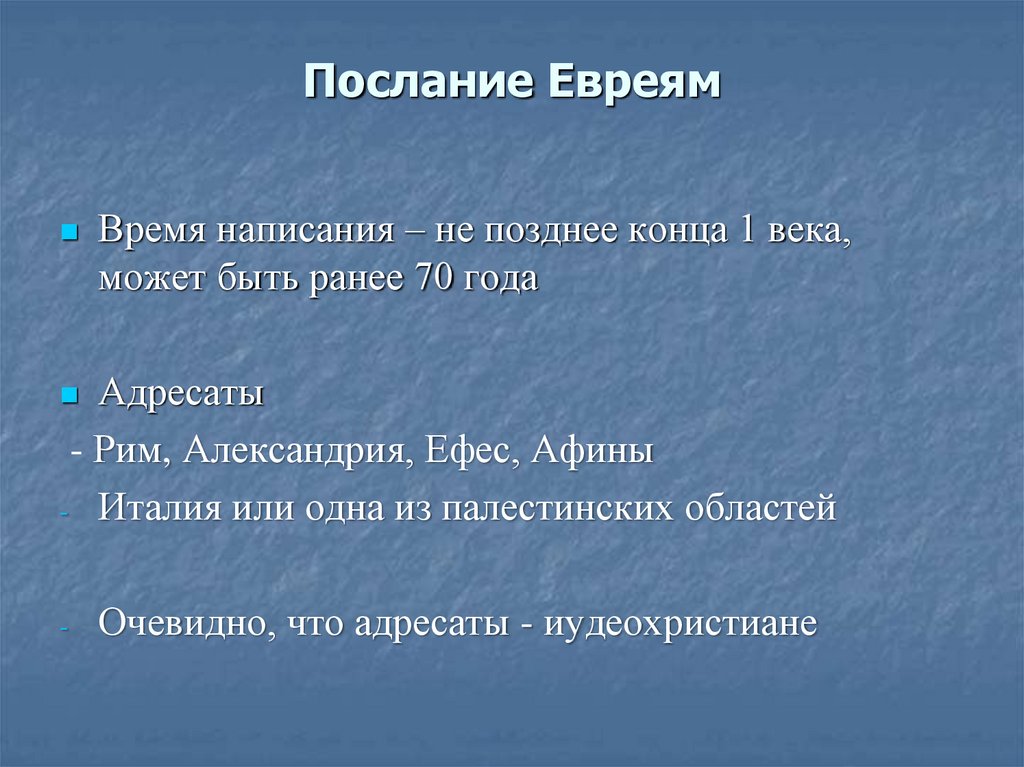 Послание Евреям

Время написания – не позднее конца 1 века, может быть ранее 70 года

Адресаты

- Рим, Александрия, Ефес, Афины

- Италия или одна из палестинских областей

- Очевидно, что адресаты - иудеохристиане